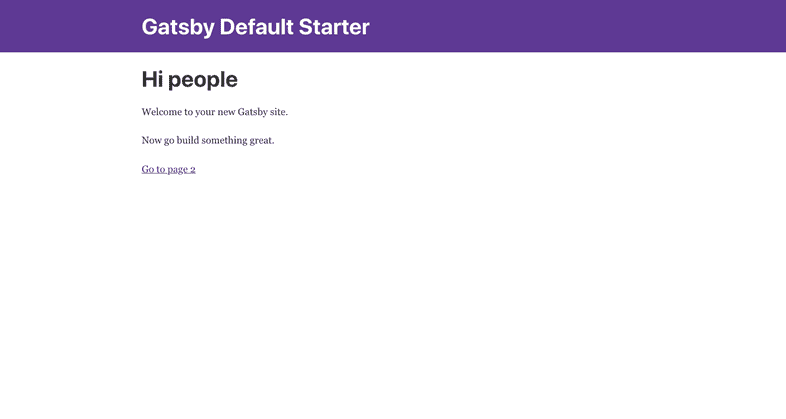 Gatsby Default Starter

Hi people

Welcome to your new Gatsby site.

Now go build something great.

Go to page 2